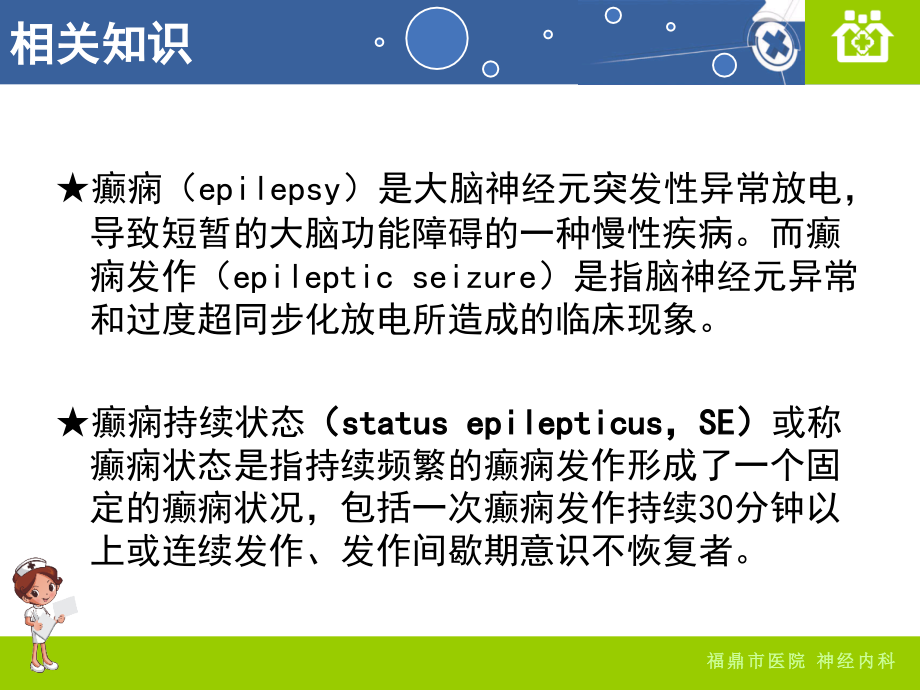 相关知识

★癫痫（epilepsy）是大脑神经元突发性异常放电，导致短暂的大脑功能障碍的一种慢性疾病。而癫痫发作（epileptic seizure）是指脑神经元异常和过度超同步化放电所造成的临床现象。

★癫痫持续状态（status epilepticus，SE）或称癫痫状态是指持续频繁的癫痫发作形成了一个固定的癫痫状况，包括一次癫痫发作持续30分钟以上或连续发作、发作间歇期意识不恢复者。

福鼎市医院 神经内科